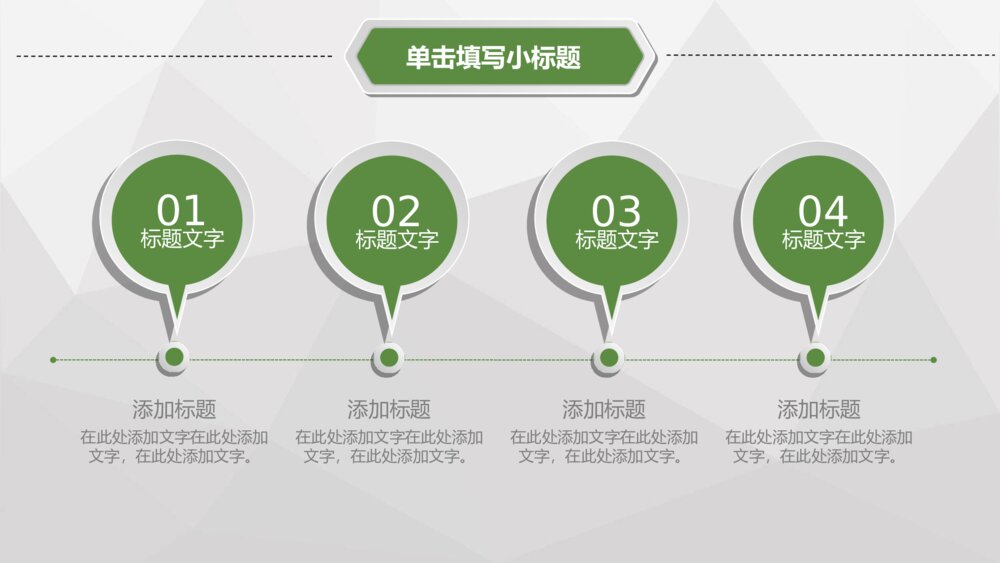 单击填写小标题

01
标题文字

02
标题文字

03
标题文字

04
标题文字

添加标题
在此处添加文字在此处添加文字，在此处添加文字。

添加标题
在此处添加文字在此处添加文字，在此处添加文字。

添加标题
在此处添加文字在此处添加文字，在此处添加文字。

添加标题
在此处添加文字在此处添加文字，在此处添加文字。